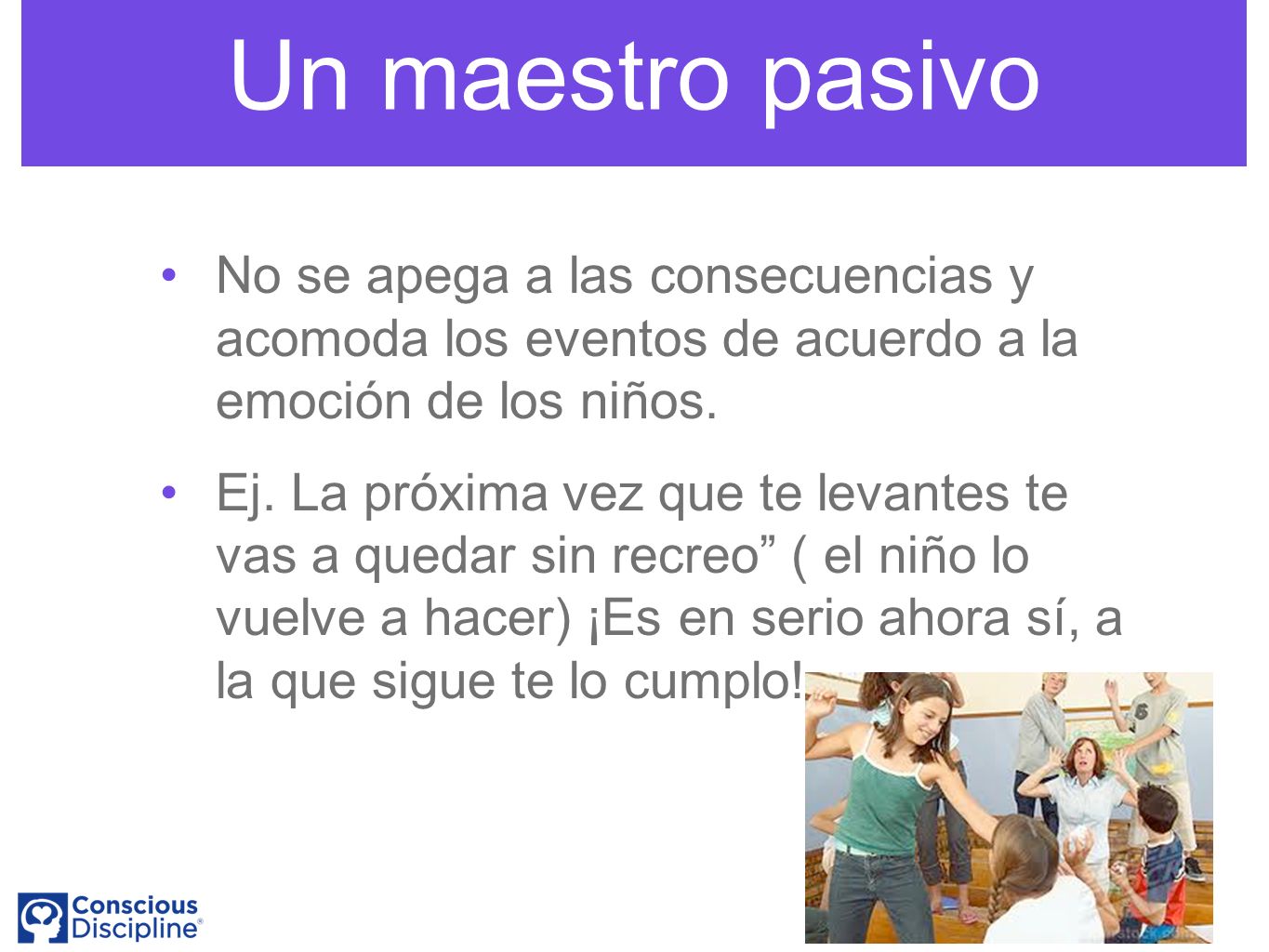 Un maestro pasivo

• No se apega a las consecuencias y acomoda los eventos de acuerdo a la emoción de los niños.

• Ej. La próxima vez que te levantes te vas a quedar sin recreo” ( el niño lo vuelve a hacer) ¡Es en serio ahora sí, a la que sigue te lo cumplo!

Conscious Discipline®